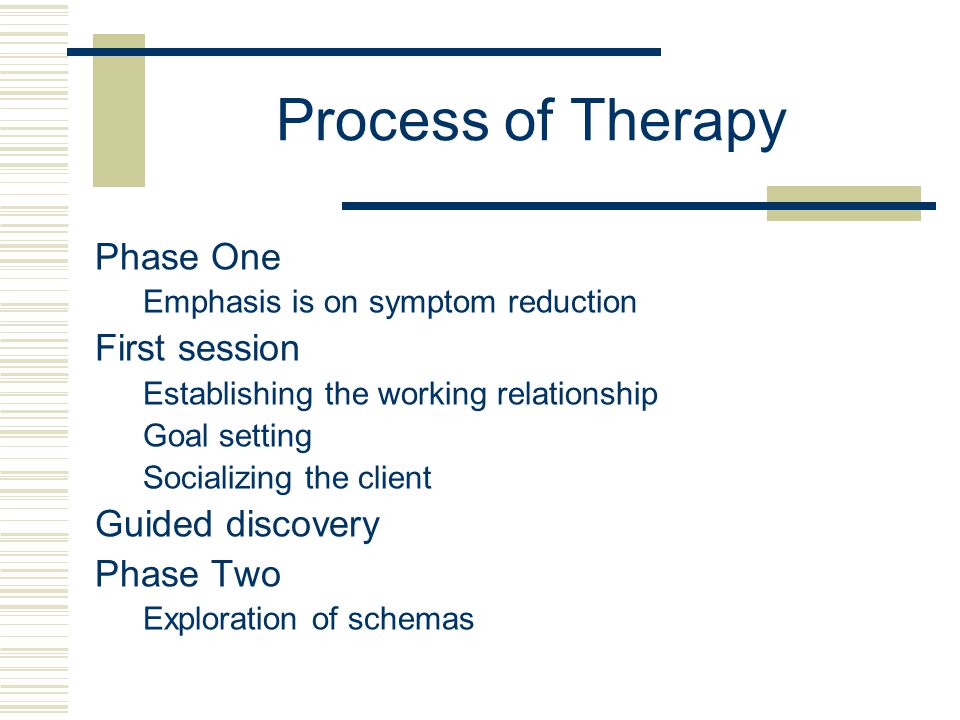 Process of Therapy

Phase One
Emphasis is on symptom reduction
First session
Establishing the working relationship
Goal setting
Socializing the client
Guided discovery
Phase Two
Exploration of schemas